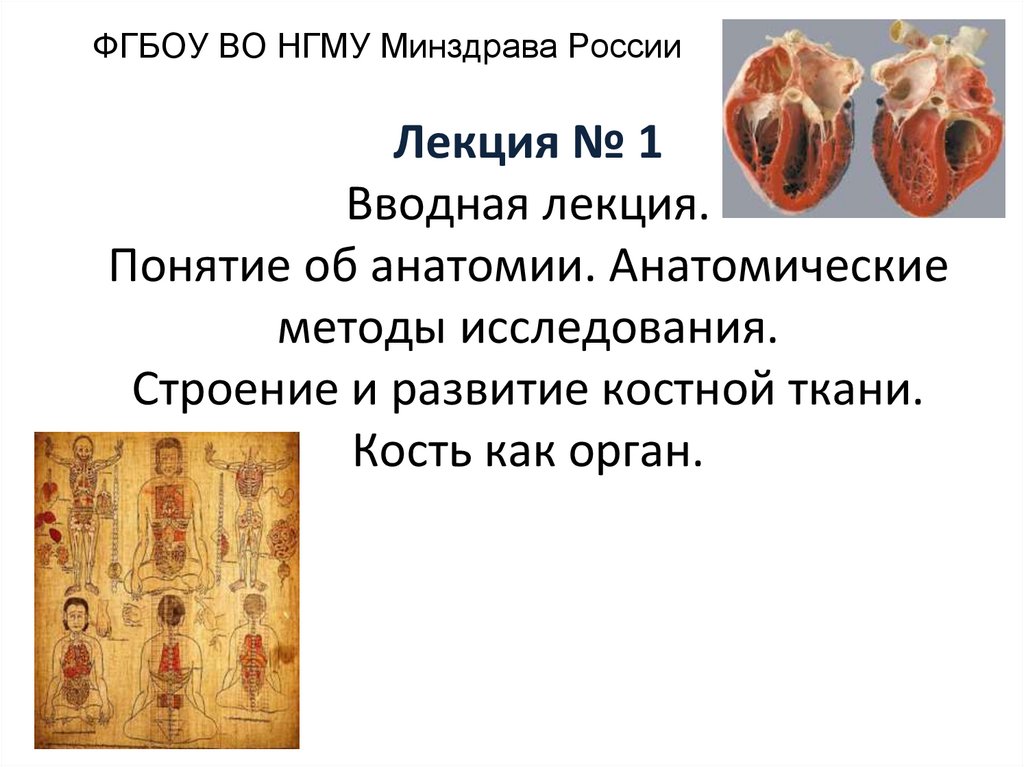 ФГБОУ ВО НГМУ Минздрава России

Лекция № 1
Вводная лекция.
Понятие об анатомии. Анатомические методы исследования.
Строение и развитие костной ткани.
Кость как орган.